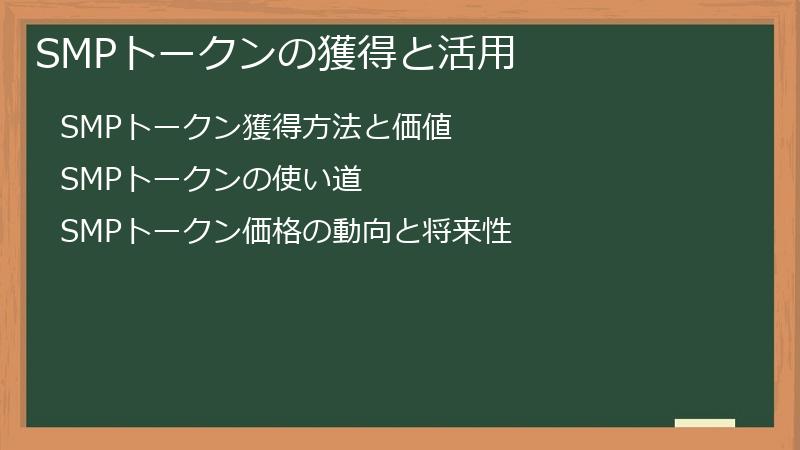 SMPトークンの獲得と活用

SMPトークン獲得方法と価値

SMPトークンの使い道

SMPトークン価格の動向と将来性